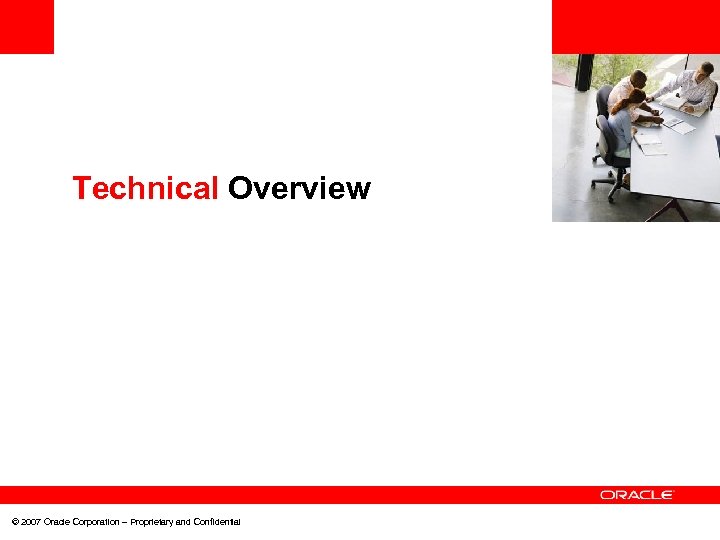 Technical Overview

ORACLE

© 2007 Oracle Corporation – Proprietary and Confidential